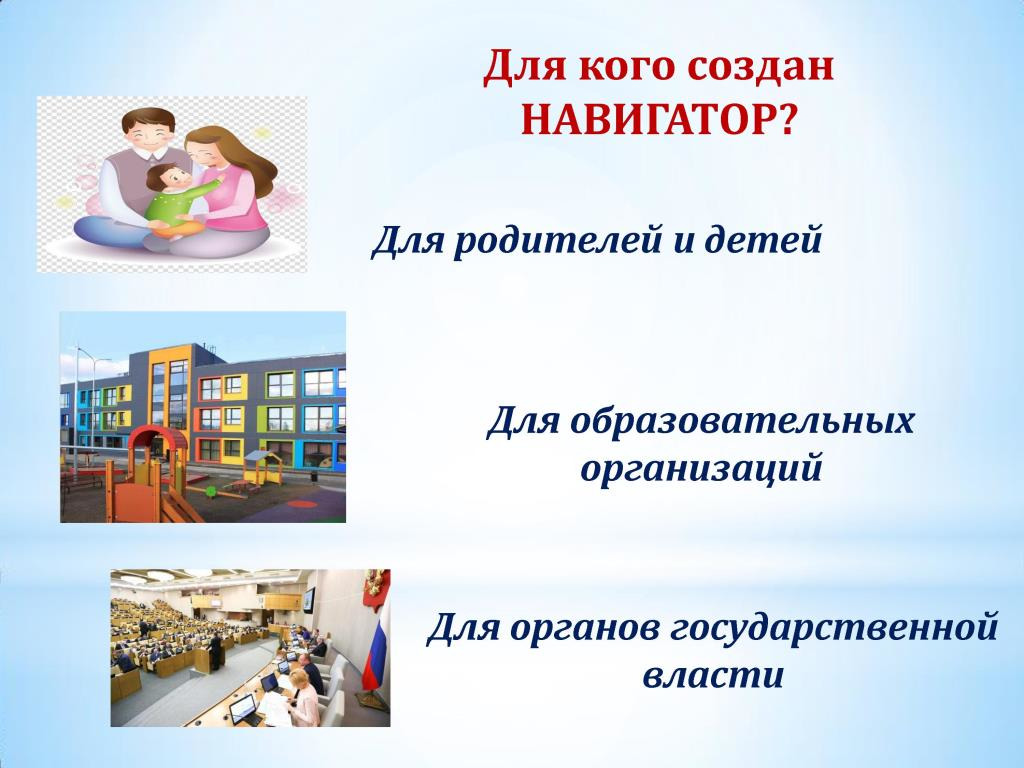 Для кого создан НАВИГАТОР?

Для родителей и детей

Для образовательных организаций

Для органов государственной власти